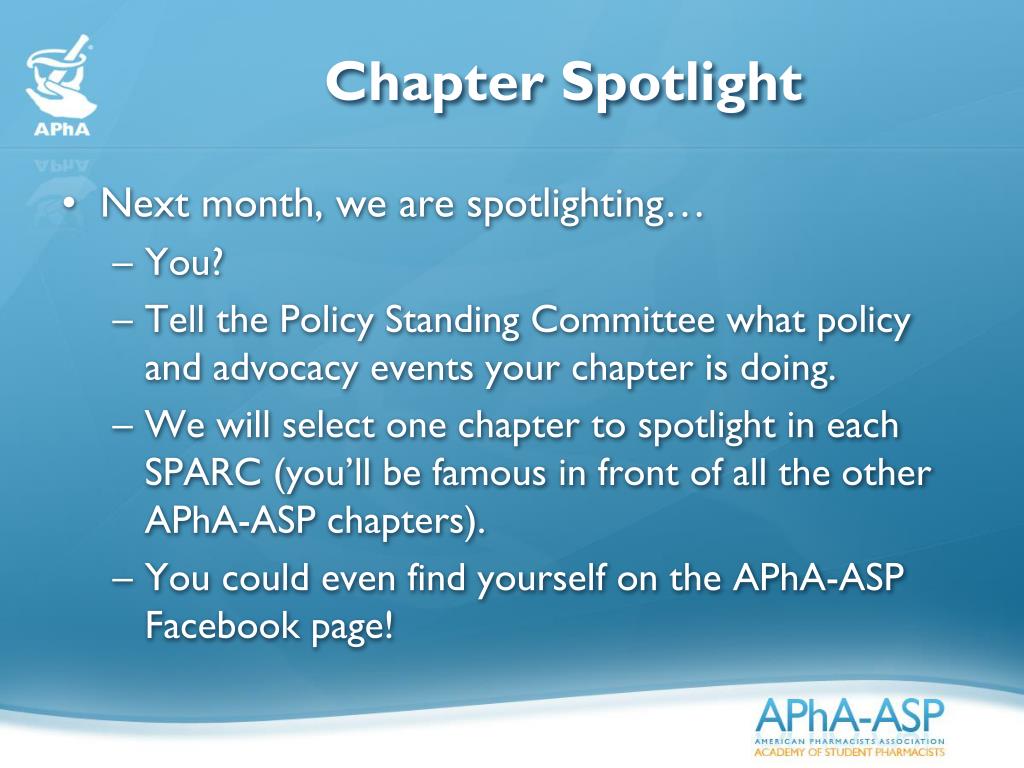 APhA

Chapter Spotlight

• Next month, we are spotlighting…
– You?
– Tell the Policy Standing Committee what policy and advocacy events your chapter is doing.
– We will select one chapter to spotlight in each SPARC (you'll be famous in front of all the other APhA-ASP chapters).
– You could even find yourself on the APhA-ASP Facebook page!

APhA-ASP
AMERICAN PHARMACISTS ASSOCIATION
ACADEMY OF STUDENT PHARMACISTS